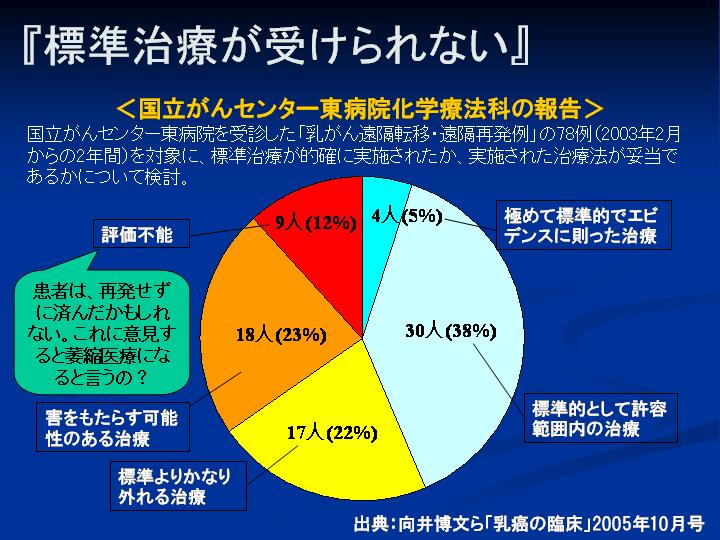 『標準治療が受けられない』

＜国立がんセンター東病院化学療法科の報告＞

国立がんセンター東病院を受診した「乳がん遠隔転移・遠隔再発例」の78例（2003年2月からの2年間）を対象に、標準治療が的確に実施されたか、実施された治療法が妥当であるかについて検討。

評価不能

9人 (12%)

4人 (5%)

極めて標準的でエビデンスに則った治療

患者は、再発せずに済んだかもしれない。これに意見すると萎縮医療になると言うの？

18人 (23%)

30人 (38%)

害をもたらす可能性のある治療

17人 (22%)

標準的として許容範囲内の治療

標準よりかなり外れる治療

出典：向井博文ら「乳癌の臨床」2005年10月号